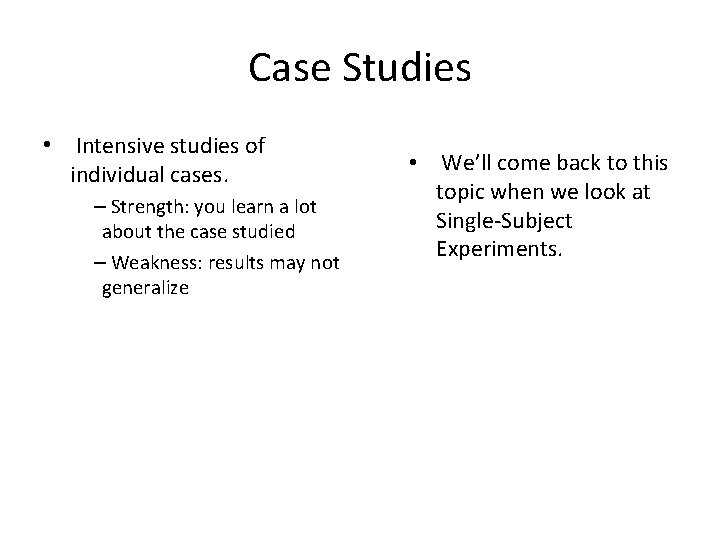 Case Studies

• Intensive studies of individual cases.
– Strength: you learn a lot about the case studied
– Weakness: results may not generalize

• We'll come back to this topic when we look at Single-Subject Experiments.